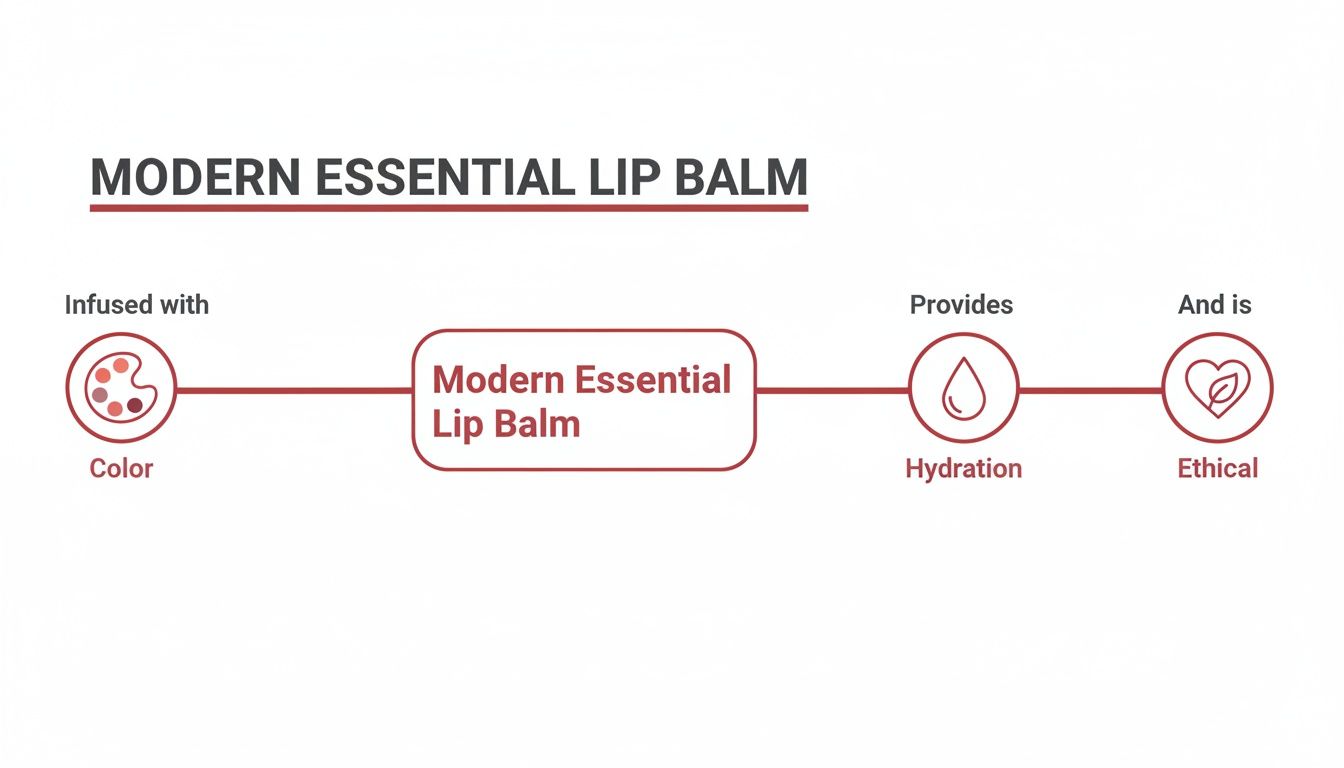 MODERN ESSENTIAL LIP BALM

Infused with

Color

Modern Essential Lip Balm

Provides

Hydration

And is

Ethical